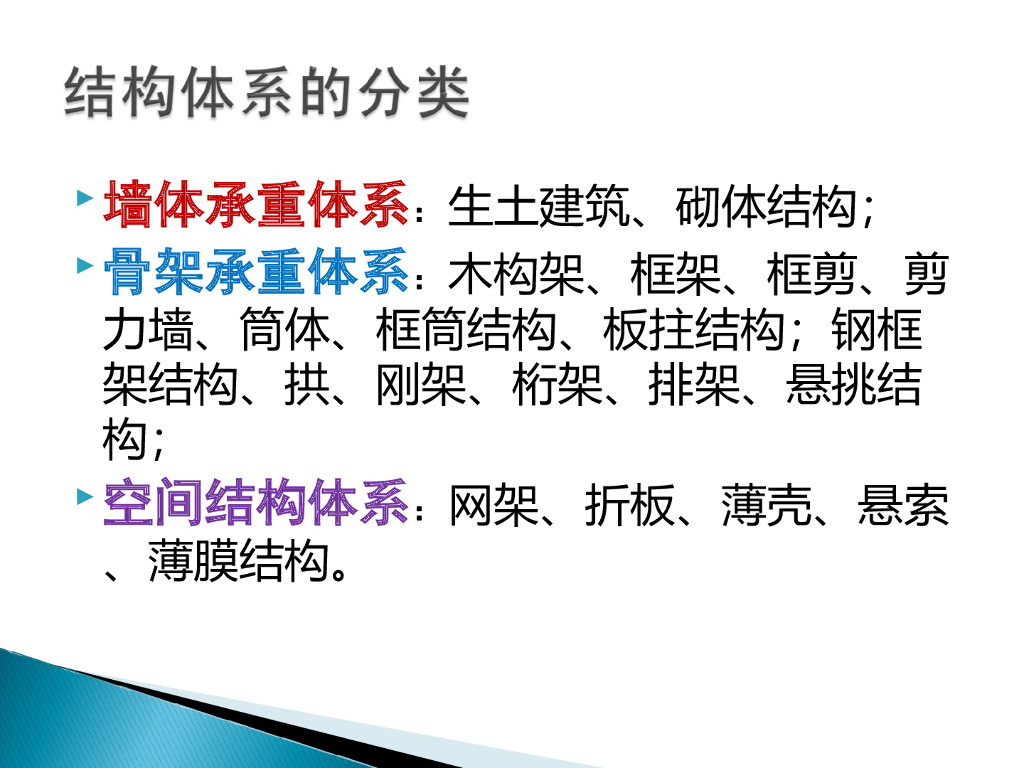 结构体系的分类

墙体承重体系：生土建筑、砌体结构；

骨架承重体系：木构架、框架、框剪、剪力墙、筒体、框筒结构、板拄结构；钢框架结构、拱、刚架、桁架、排架、悬挑结构；

空间结构体系：网架、折板、薄壳、悬索、薄膜结构。